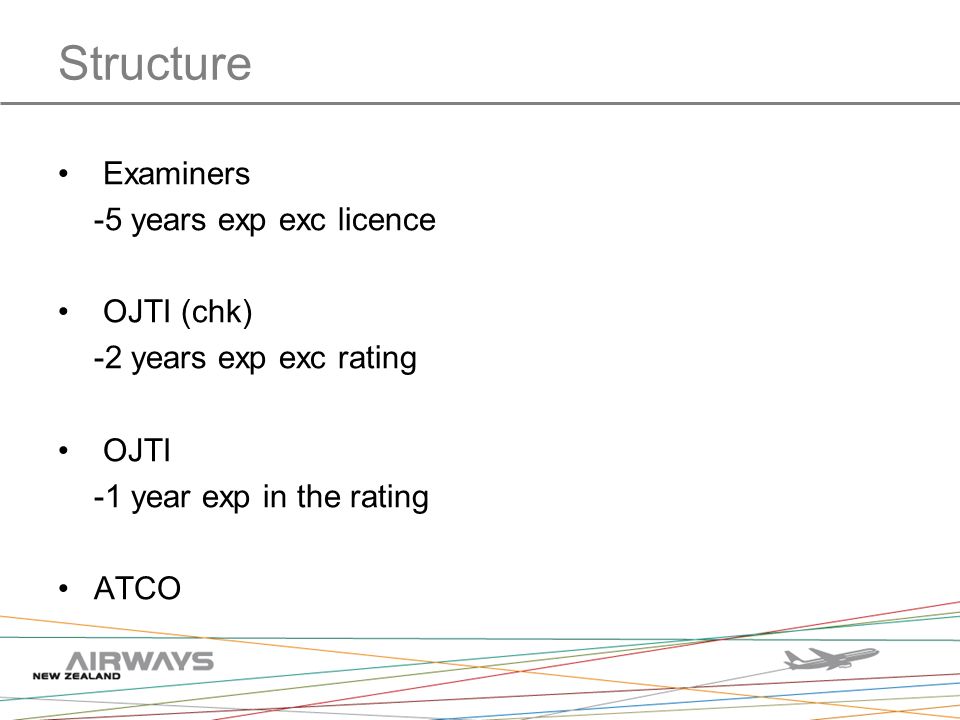 Structure

• Examiners
-5 years exp exc licence

• OJTI (chk)
-2 years exp exc rating

• OJTI
-1 year exp in the rating

• ATCO

AIRWAYS
NEW ZEALAND